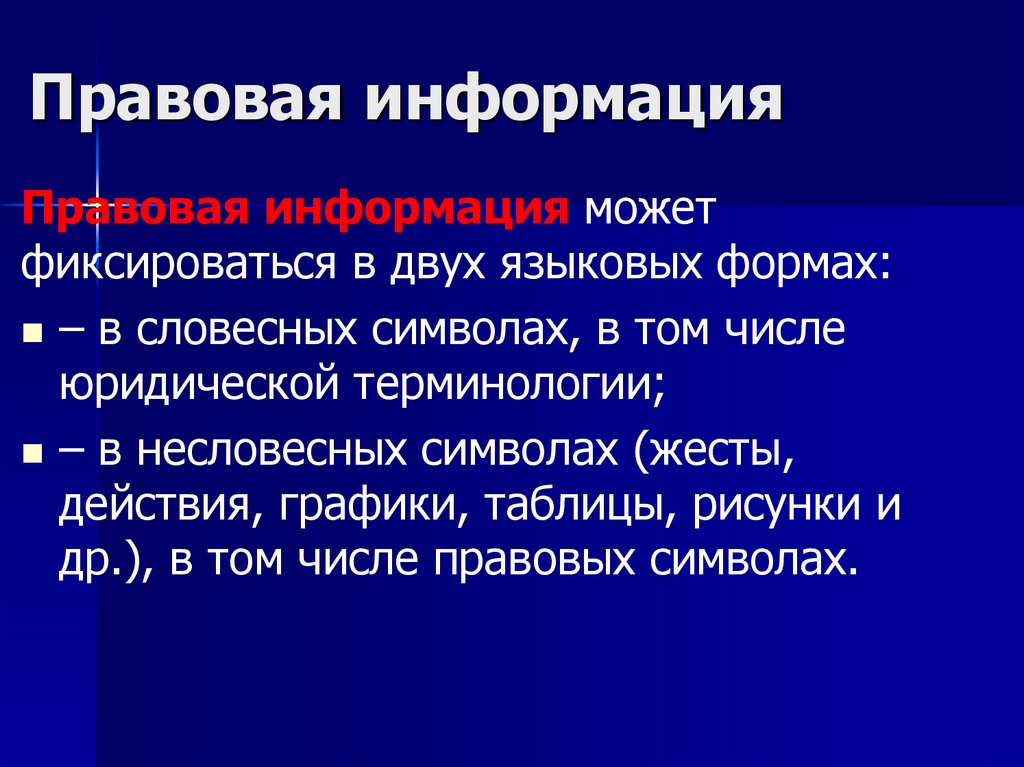 Правовая информация

Правовая информация может фиксироваться в двух языковых формах:

– в словесных символах, в том числе юридической терминологии;

– в несловесных символах (жесты, действия, графики, таблицы, рисунки и др.), в том числе правовых символах.